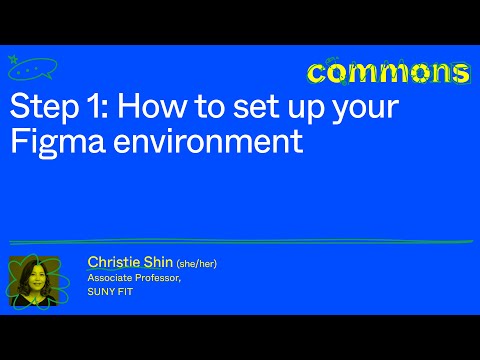 commons

Step 1: How to set up your Figma environment

Christie Shin (she/her)
Associate Professor,
SUNY FIT